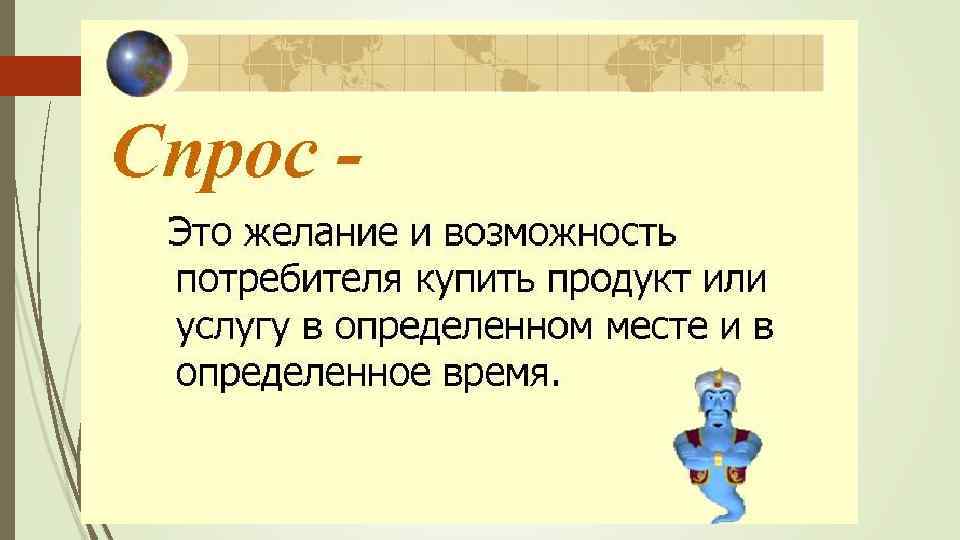 Спрос -

Это желание и возможность потребителя купить продукт или услугу в определенном месте и в определенное время.